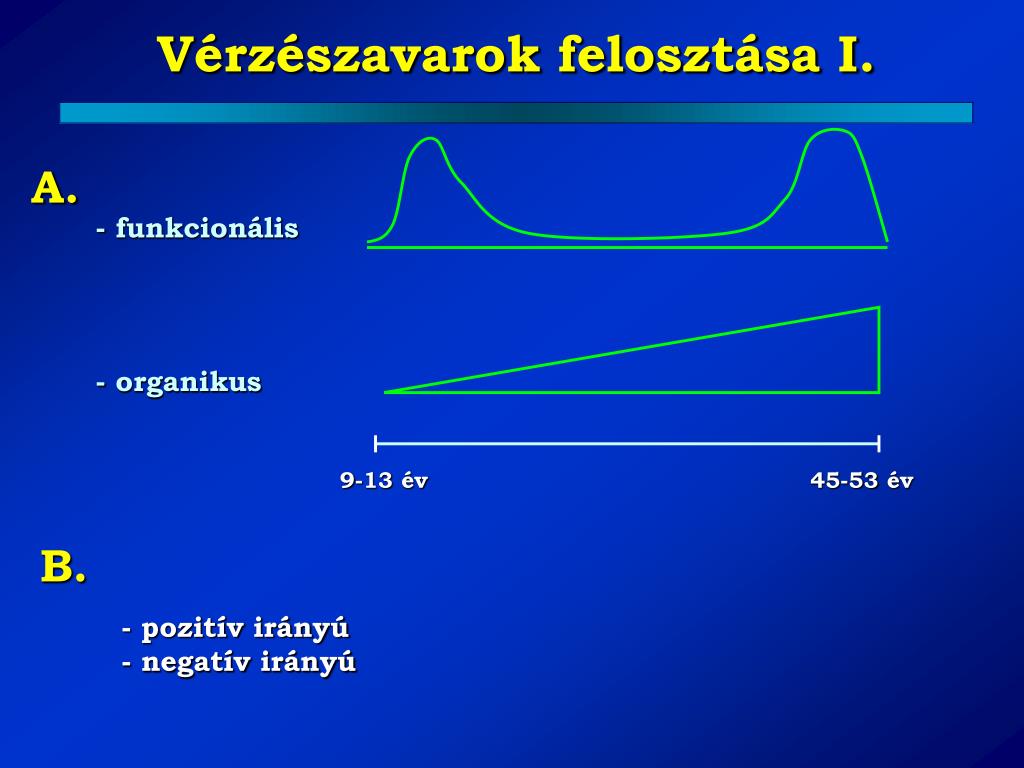 Vérzészavarok felosztása I.

A.

- funkcionális

- organikus

9-13 év

45-53 év

B.

- pozitív irányú
- negatív irányú